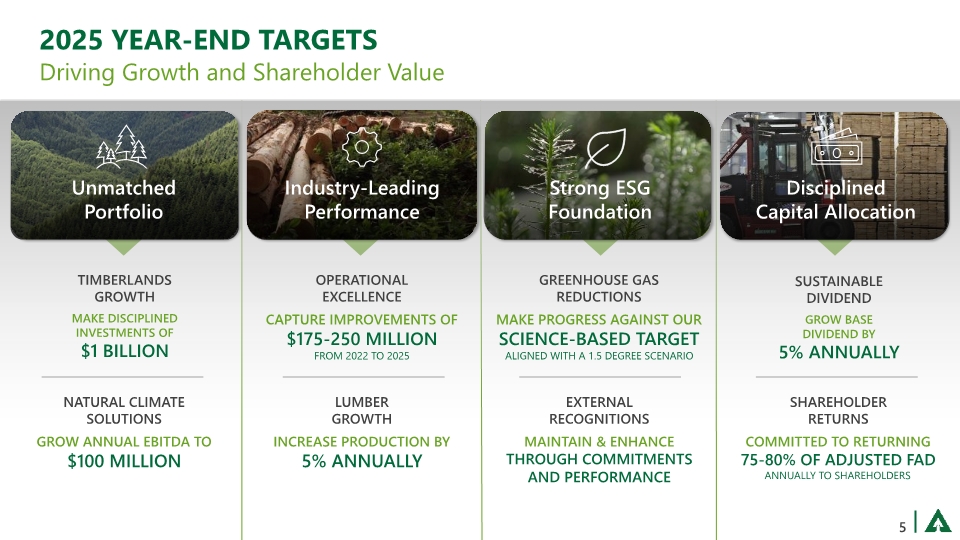 2025 YEAR-END TARGETS
Driving Growth and Shareholder Value

Unmatched Portfolio

TIMBERLANDS GROWTH
MAKE DISCIPLINED INVESTMENTS OF
$1 BILLION

NATURAL CLIMATE SOLUTIONS
GROW ANNUAL EBITDA TO
$100 MILLION

Industry-Leading Performance

OPERATIONAL EXCELLENCE
CAPTURE IMPROVEMENTS OF
$175-250 MILLION
FROM 2022 TO 2025

LUMBER GROWTH
INCREASE PRODUCTION BY
5% ANNUALLY

Strong ESG Foundation

GREENHOUSE GAS REDUCTIONS
MAKE PROGRESS AGAINST OUR
SCIENCE-BASED TARGET
ALIGNED WITH A 1.5 DEGREE SCENARIO

EXTERNAL RECOGNITIONS
MAINTAIN & ENHANCE THROUGH COMMITMENTS AND PERFORMANCE

Disciplined Capital Allocation

SUSTAINABLE DIVIDEND
GROW BASE DIVIDEND BY
5% ANNUALLY

SHAREHOLDER RETURNS
COMMITTED TO RETURNING
75-80% OF ADJUSTED FAD
ANNUALLY TO SHAREHOLDERS

5